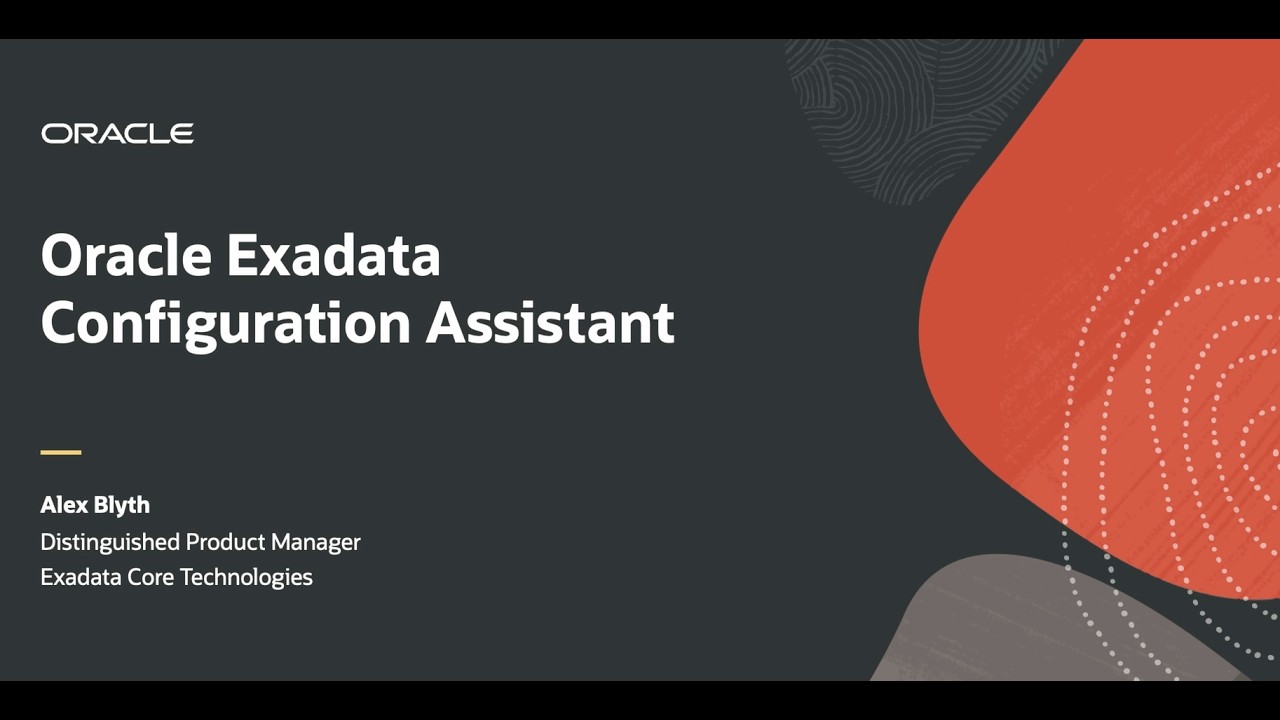 ORACLE

Oracle Exadata Configuration Assistant

Alex Blyth
Distinguished Product Manager
Exadata Core Technologies